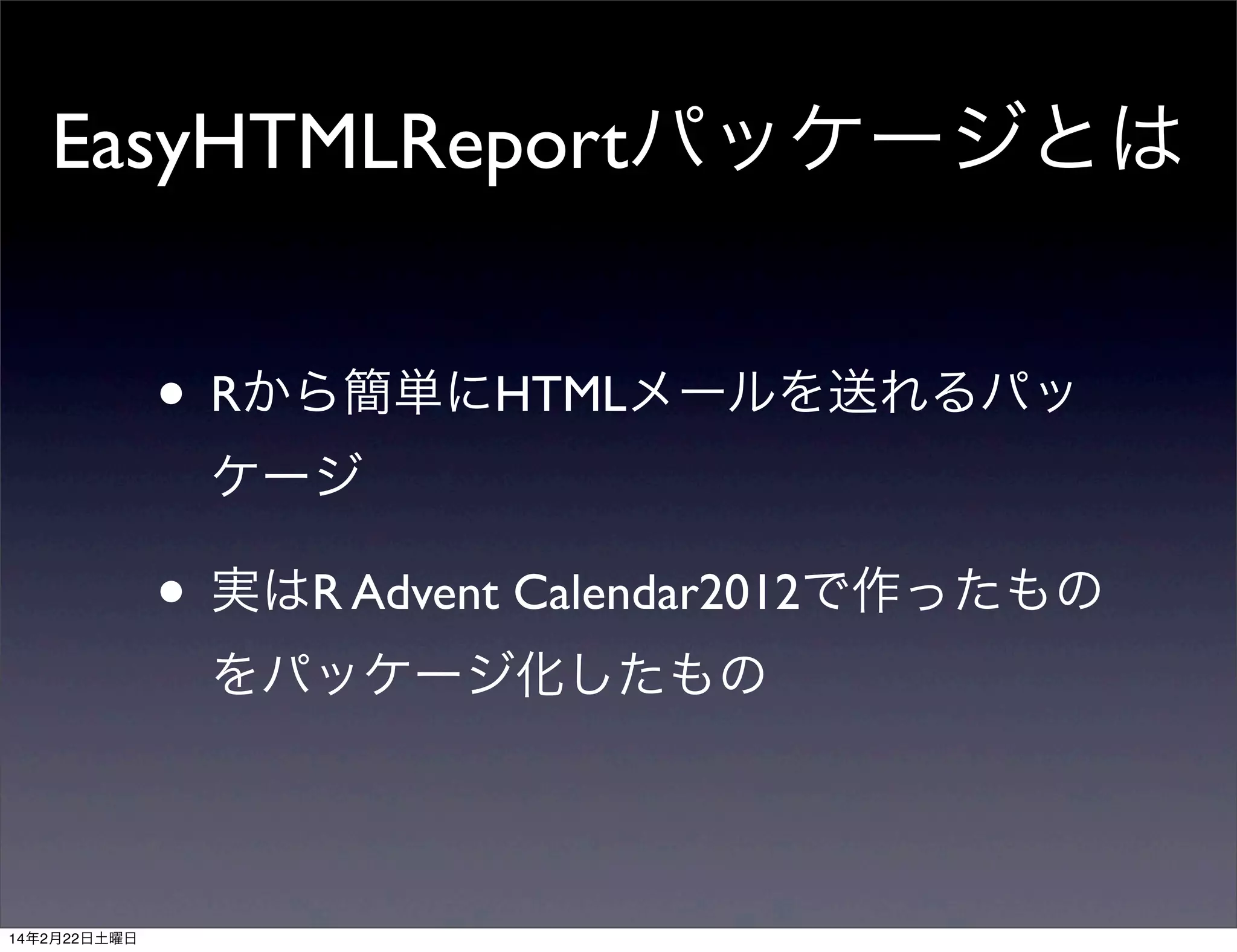 EasyHTMLReportパッケージとは

• Rから簡単にHTMLメールを送れるパッケージ

• 実はR Advent Calendar2012で作ったものをパッケージ化したもの

14年2月22日土曜日